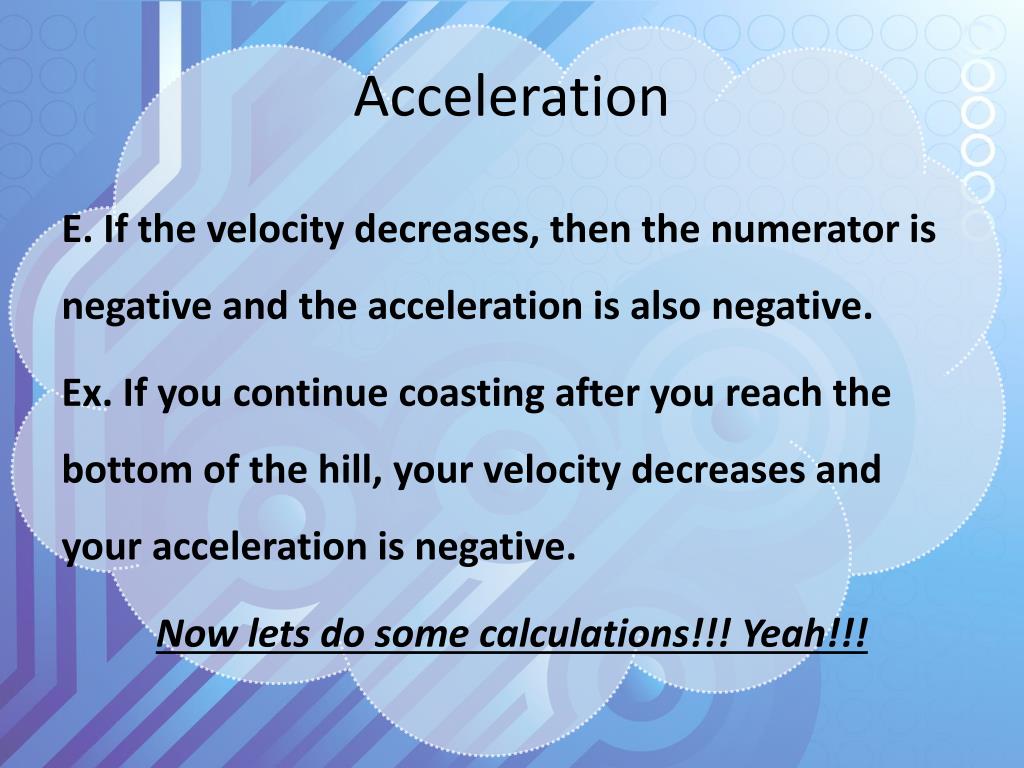 Acceleration

E. If the velocity decreases, then the numerator is negative and the acceleration is also negative.

Ex. If you continue coasting after you reach the bottom of the hill, your velocity decreases and your acceleration is negative.

Now lets do some calculations!!! Yeah!!!